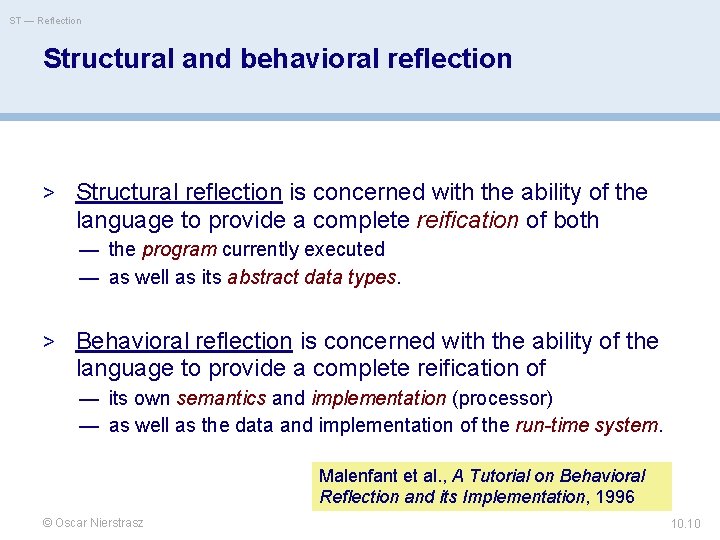 ST — Reflection

Structural and behavioral reflection

> Structural reflection is concerned with the ability of the language to provide a complete reification of both
— the program currently executed
— as well as its abstract data types.

> Behavioral reflection is concerned with the ability of the language to provide a complete reification of
— its own semantics and implementation (processor)
— as well as the data and implementation of the run-time system.

Malenfant et al., A Tutorial on Behavioral Reflection and its Implementation, 1996

© Oscar Nierstrasz

10.10